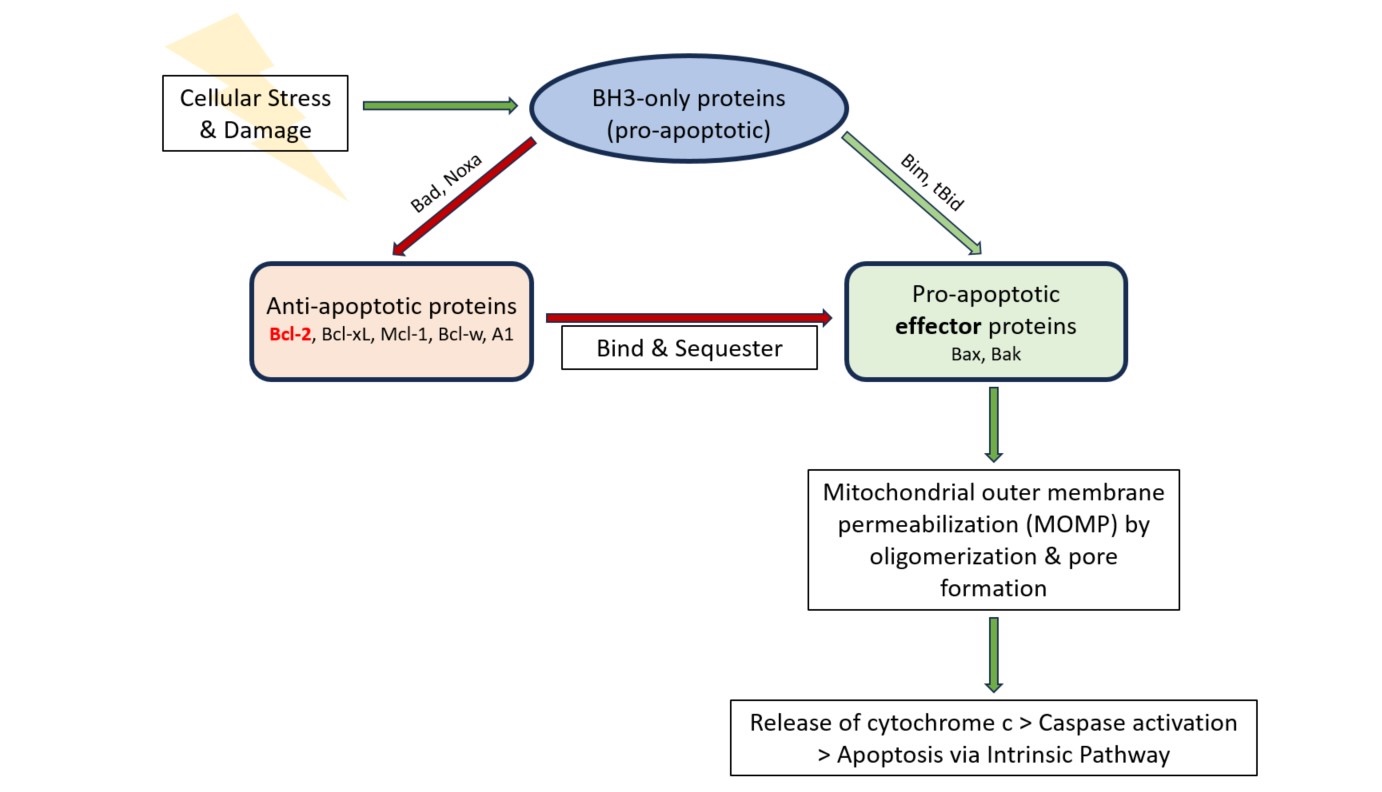 Cellular Stress & Damage

BH3-only proteins (pro-apoptotic)

Bad, Noxa

Bim, tBid

Anti-apoptotic proteins
Bcl-2, Bcl-xL, Mcl-1, Bcl-w, A1

Bind & Sequester

Pro-apoptotic effector proteins
Bax, Bak

Mitochondrial outer membrane permeabilization (MOMP) by oligomerization & pore formation

Release of cytochrome c > Caspase activation > Apoptosis via Intrinsic Pathway